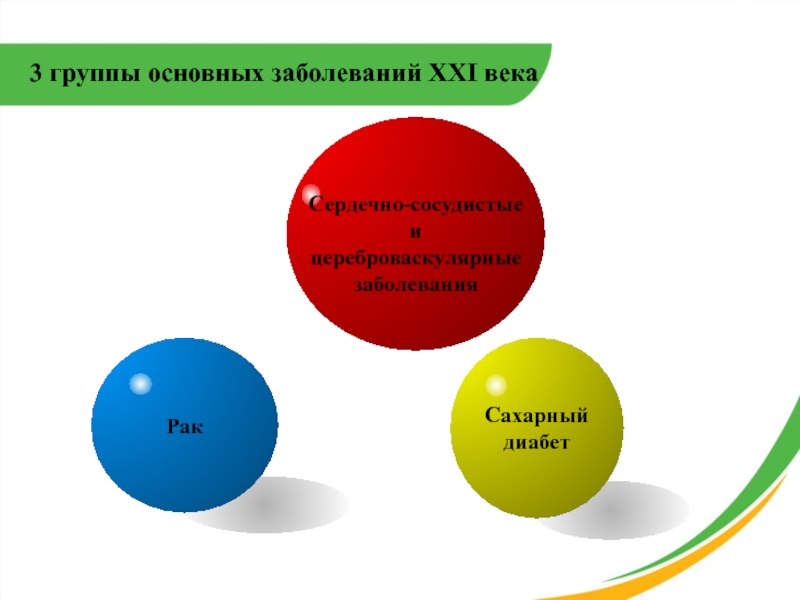 3 группы основных заболеваний XXI века

Сердечно-сосудистые и цереброваскулярные заболевания

Рак

Сахарный диабет